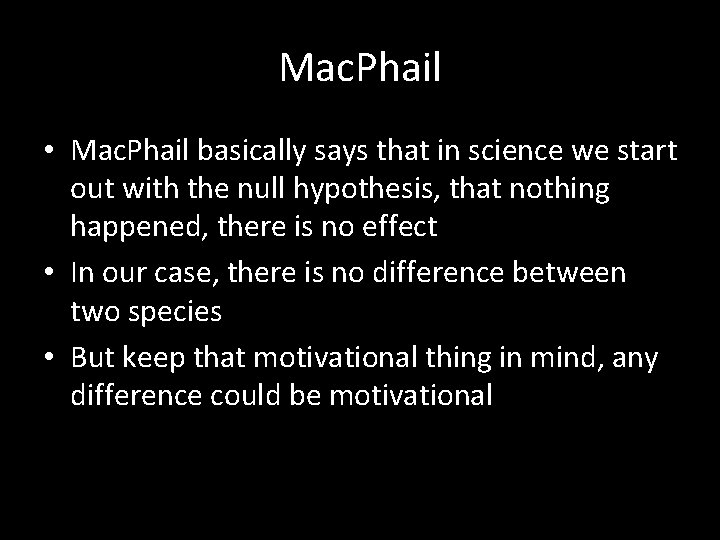 MacPhail

• MacPhail basically says that in science we start out with the null hypothesis, that nothing happened, there is no effect
• In our case, there is no difference between two species
• But keep that motivational thing in mind, any difference could be motivational